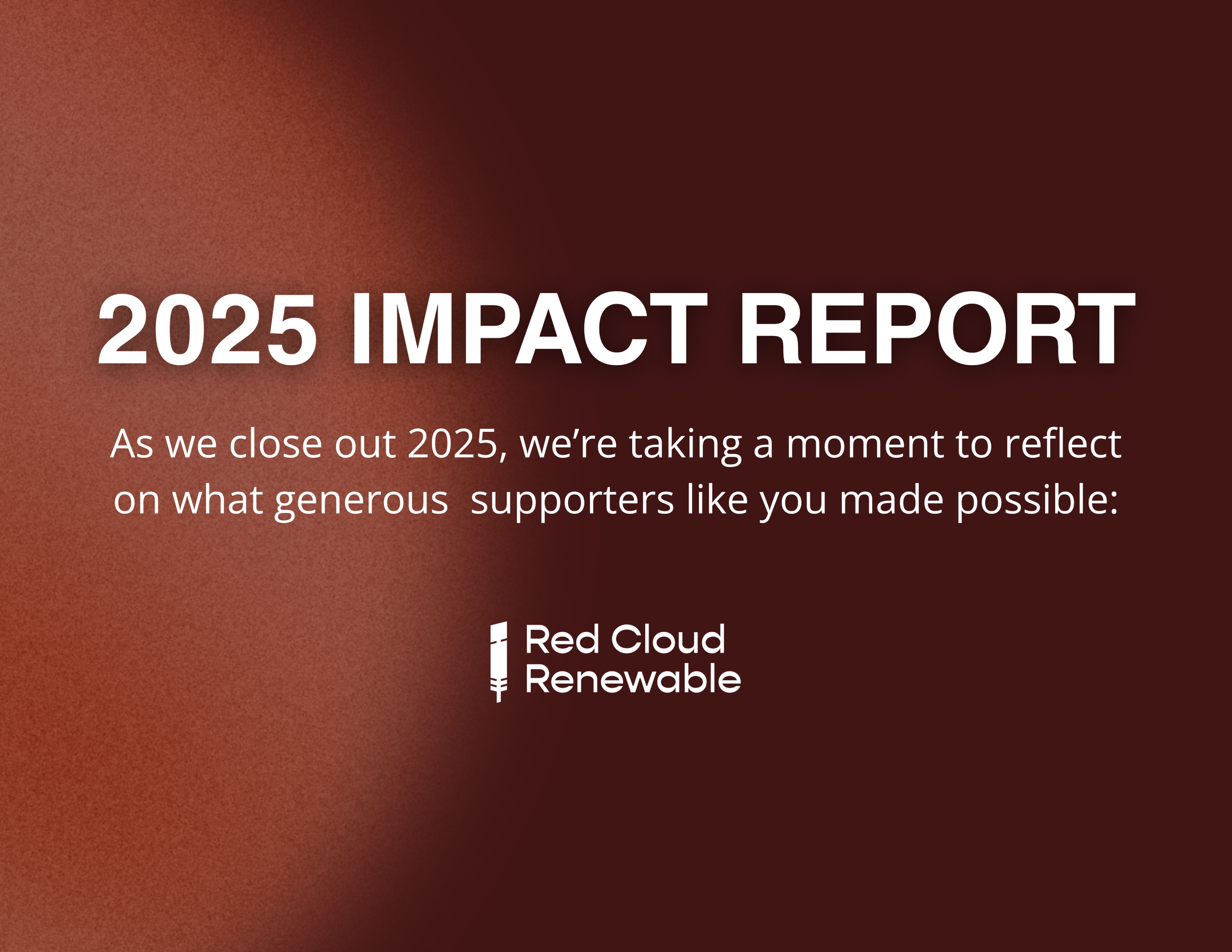 2025 IMPACT REPORT

As we close out 2025, we’re taking a moment to reflect on what generous  supporters like you made possible:

Red Cloud Renewable